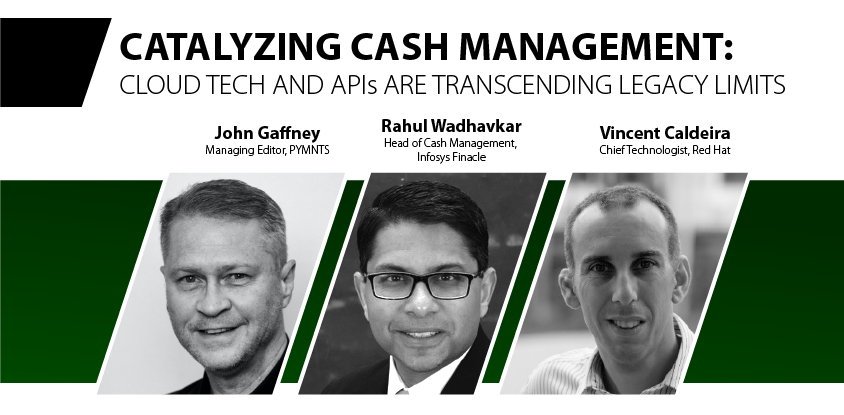 CATALYZING CASH MANAGEMENT:
CLOUD TECH AND APIs ARE TRANSCENDING LEGACY LIMITS

John Gaffney
Managing Editor, PYMNTS

Rahul Wadhavkar
Head of Cash Management, Infosys Finacle

Vincent Caldeira
Chief Technologist, Red Hat